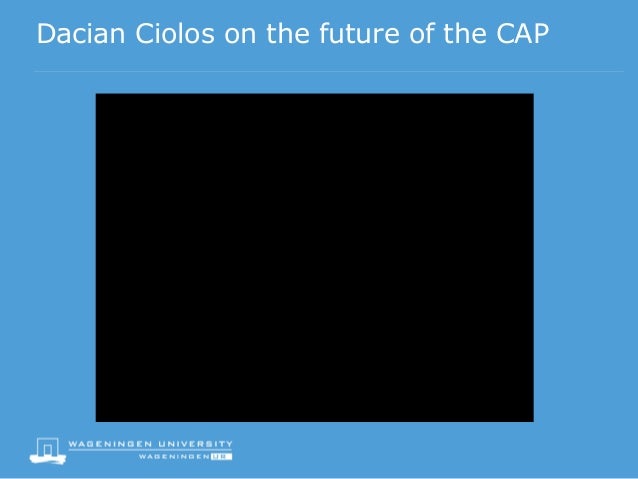 Dacian Ciolos on the future of the CAP

WAGENINGEN UNIVERSITY
WAGENINGEN UR